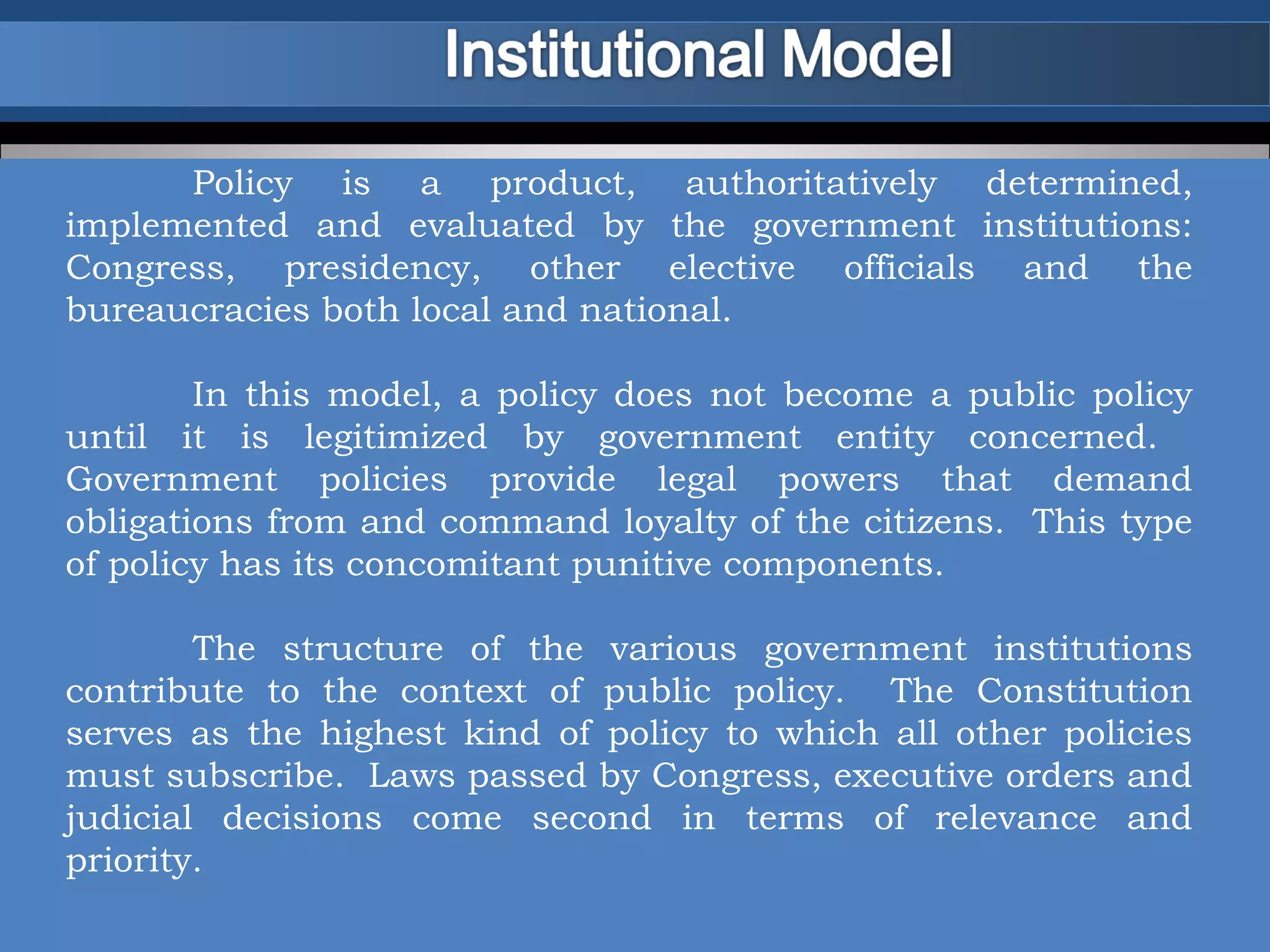 Institutional Model

Policy is a product, authoritatively determined, implemented and evaluated by the government institutions: Congress, presidency, other elective officials and the bureaucracies both local and national.

In this model, a policy does not become a public policy until it is legitimized by government entity concerned. Government policies provide legal powers that demand obligations from and command loyalty of the citizens. This type of policy has its concomitant punitive components.

The structure of the various government institutions contribute to the context of public policy. The Constitution serves as the highest kind of policy to which all other policies must subscribe. Laws passed by Congress, executive orders and judicial decisions come second in terms of relevance and priority.